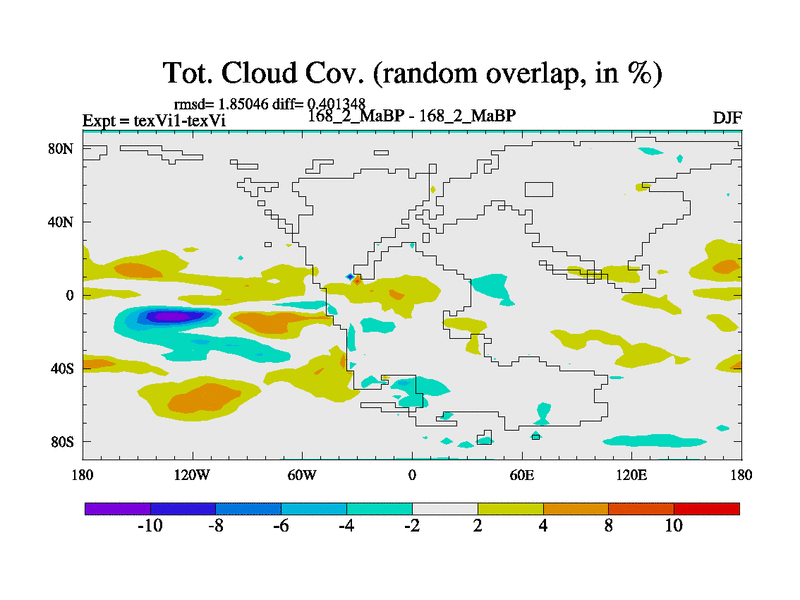 Tot. Cloud Cov. (random overlap, in %)

rmsd= 1.85046 diff= 0.401348

Expt = texVi1-texVi

168_2_MaBP - 168_2_MaBP

DJF

80N

40N

0

40S

80S

180

120W

60W

0

60E

120E

180

-10

-8

-6

-4

-2

2

4

8

10